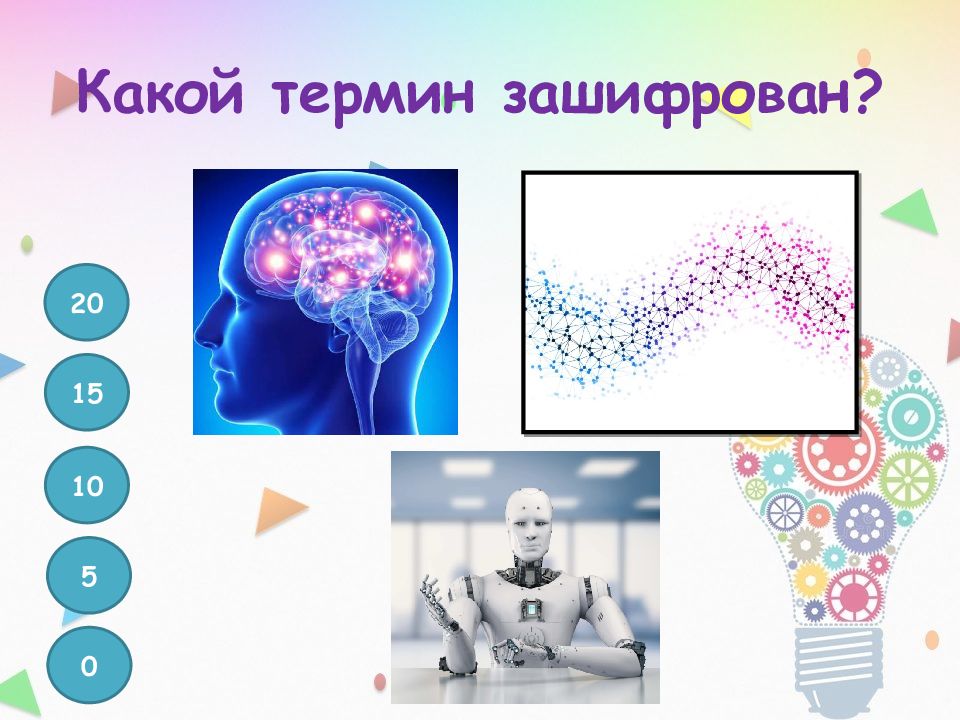 Какой термин зашифрован?

20

15

10

5

0